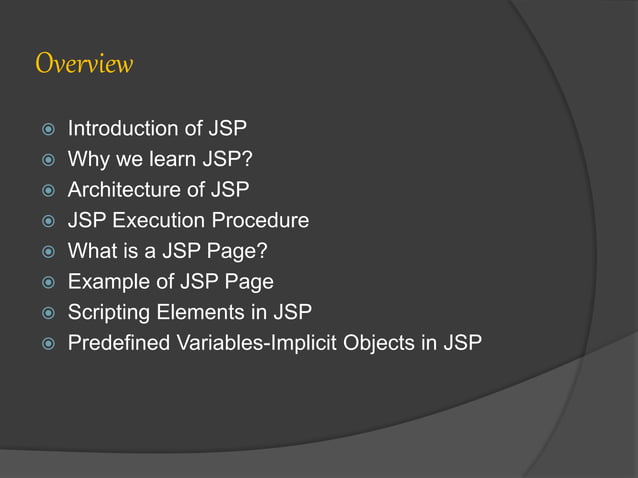 Overview

- Introduction of JSP
- Why we learn JSP?
- Architecture of JSP
- JSP Execution Procedure
- What is a JSP Page?
- Example of JSP Page
- Scripting Elements in JSP
- Predefined Variables-Implicit Objects in JSP